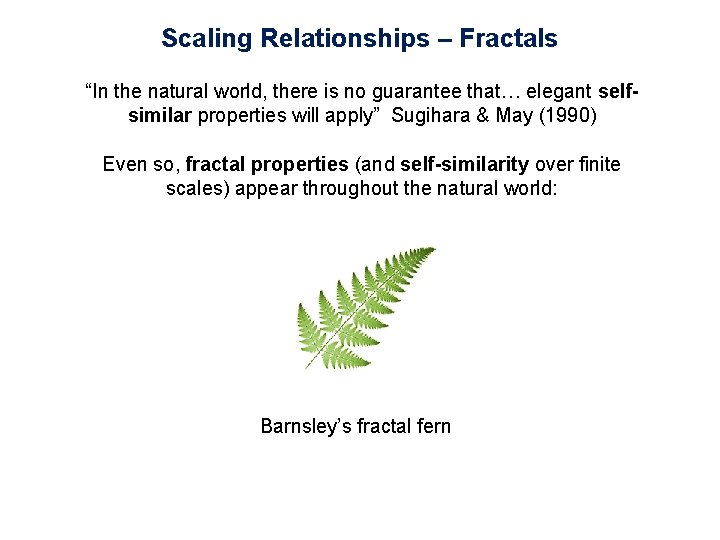 Scaling Relationships – Fractals

“In the natural world, there is no guarantee that… elegant self-similar properties will apply” Sugihara & May (1990)

Even so, fractal properties (and self-similarity over finite scales) appear throughout the natural world:

Barnsley’s fractal fern